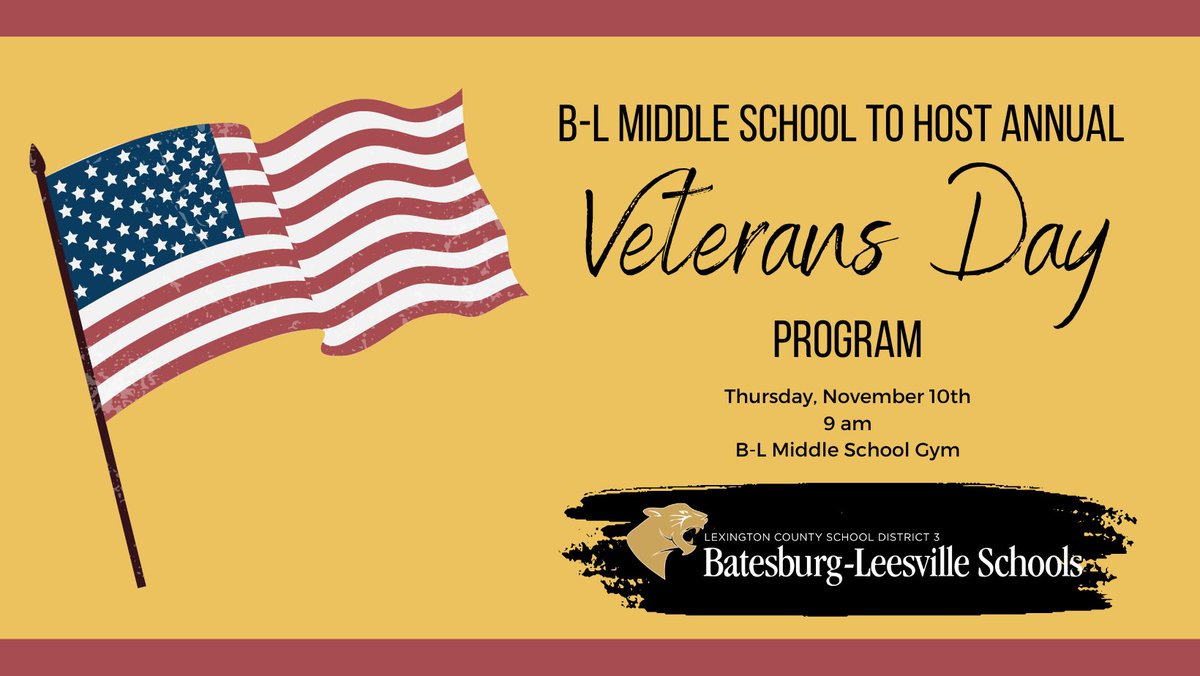 B-L MIDDLE SCHOOL TO HOST ANNUAL

Veterans Day

PROGRAM

Thursday, November 10th
9 am
B-L Middle School Gym

LEXINGTON COUNTY SCHOOL DISTRICT 3
Batesburg-Leesville Schools